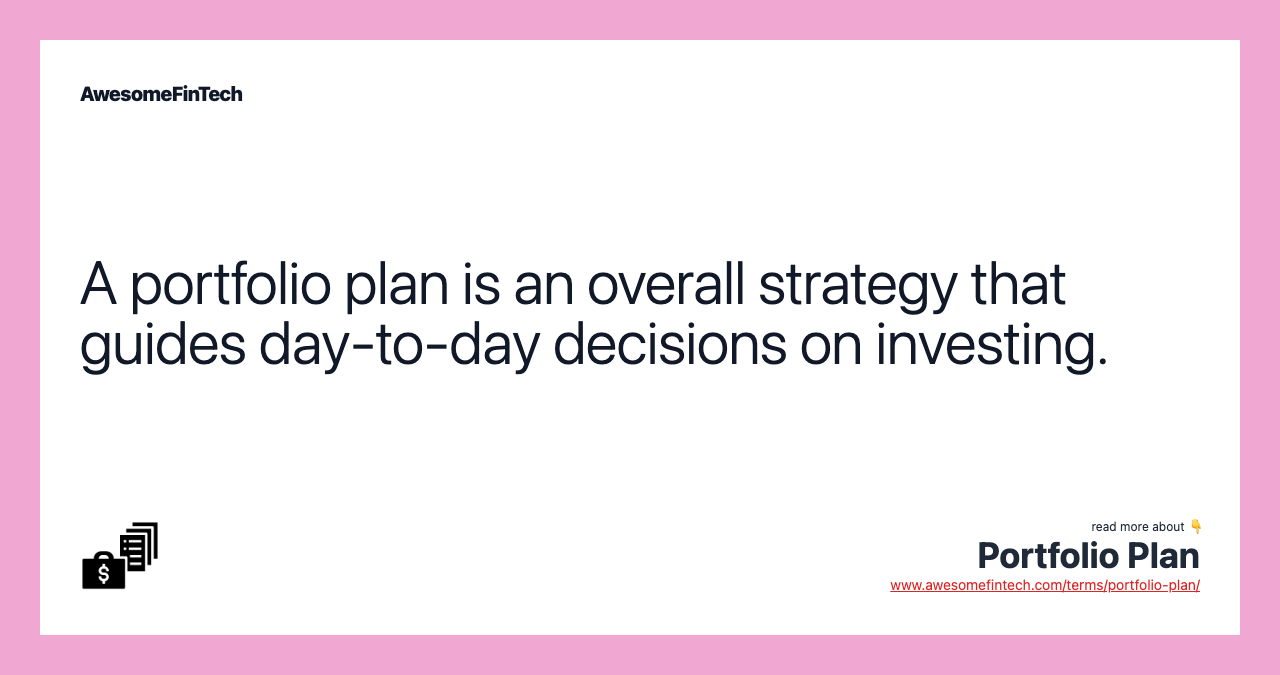 AwesomeFinTech

A portfolio plan is an overall strategy that guides day-to-day decisions on investing.

$

read more about 👇
Portfolio Plan
www.awesomefintech.com/terms/portfolio-plan/